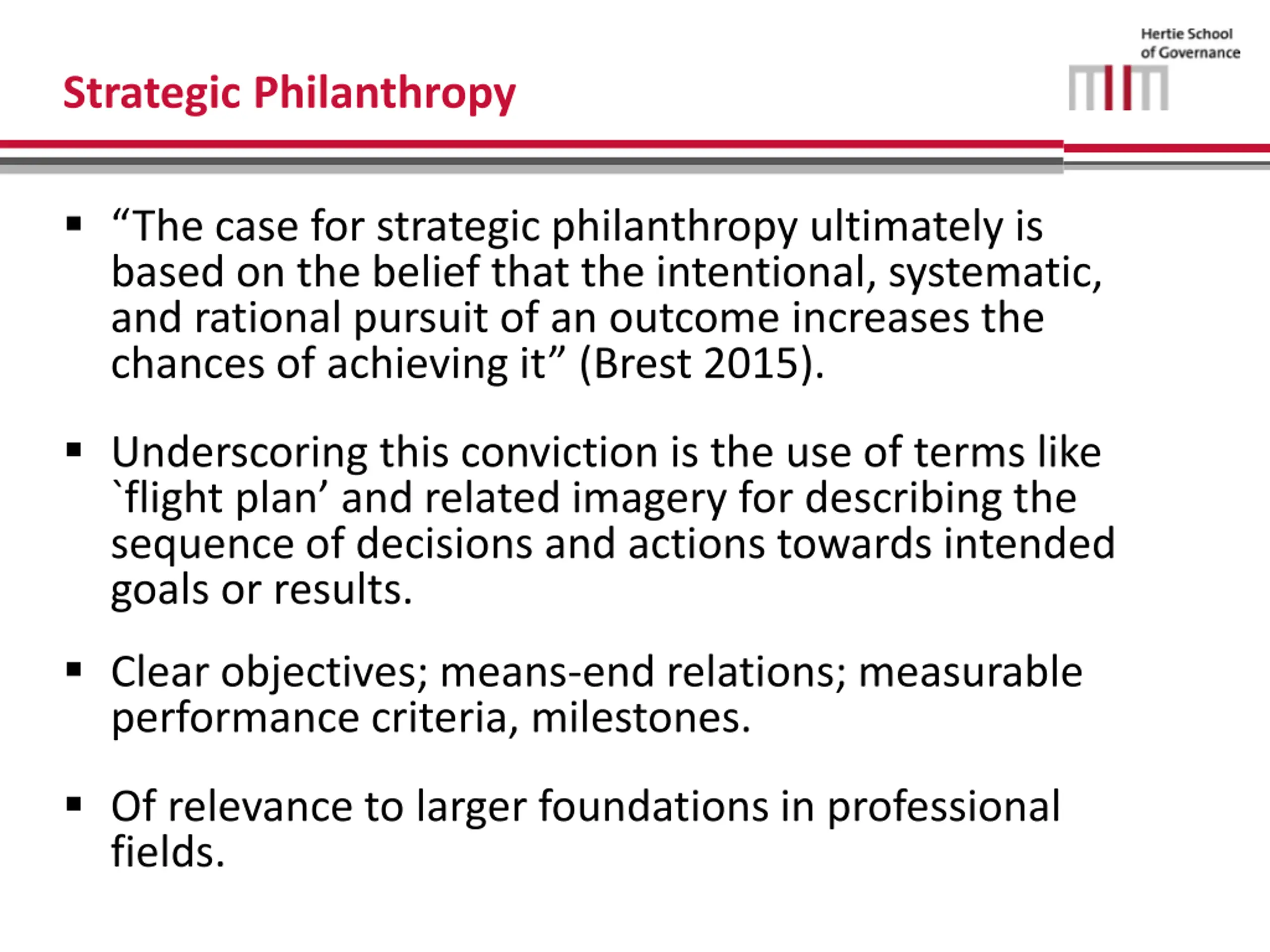 Hertie School
of Governance

Strategic Philanthropy

▪ “The case for strategic philanthropy ultimately is based on the belief that the intentional, systematic, and rational pursuit of an outcome increases the chances of achieving it” (Brest 2015).

▪ Underscoring this conviction is the use of terms like `flight plan’ and related imagery for describing the sequence of decisions and actions towards intended goals or results.

▪ Clear objectives; means-end relations; measurable performance criteria, milestones.

▪ Of relevance to larger foundations in professional fields.